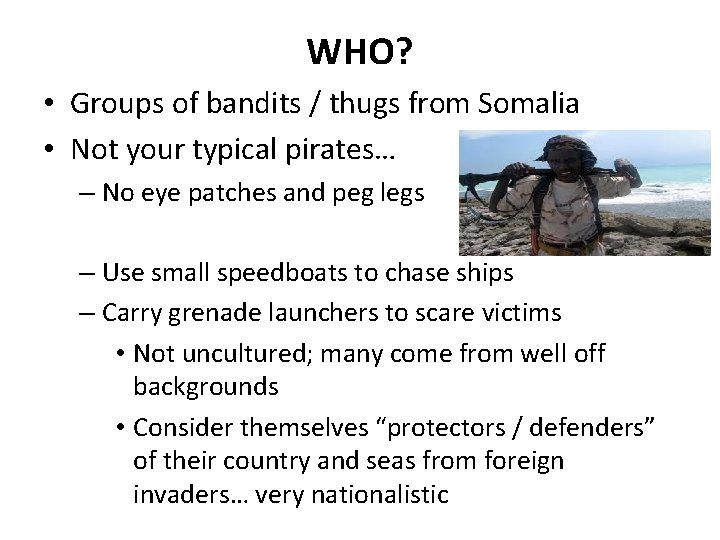 WHO?

• Groups of bandits / thugs from Somalia

• Not your typical pirates…

– No eye patches and peg legs

– Use small speedboats to chase ships

– Carry grenade launchers to scare victims

• Not uncultured; many come from well off backgrounds

• Consider themselves “protectors / defenders” of their country and seas from foreign invaders… very nationalistic